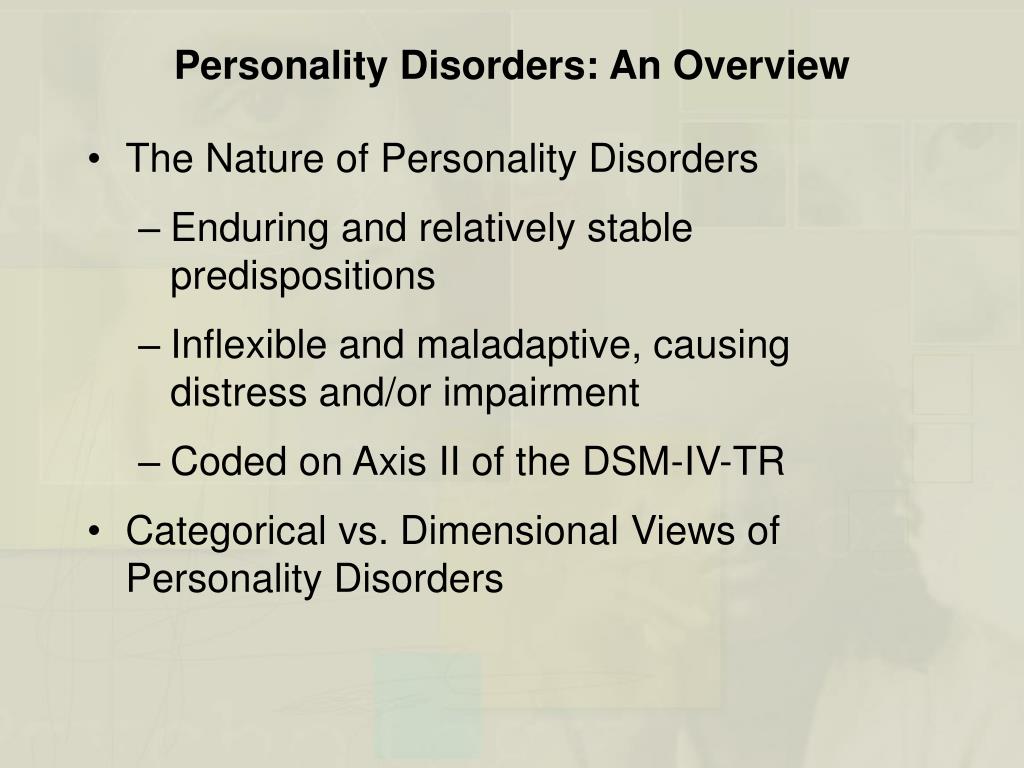 Personality Disorders: An Overview

• The Nature of Personality Disorders
– Enduring and relatively stable predispositions
– Inflexible and maladaptive, causing distress and/or impairment
– Coded on Axis II of the DSM-IV-TR
• Categorical vs. Dimensional Views of Personality Disorders